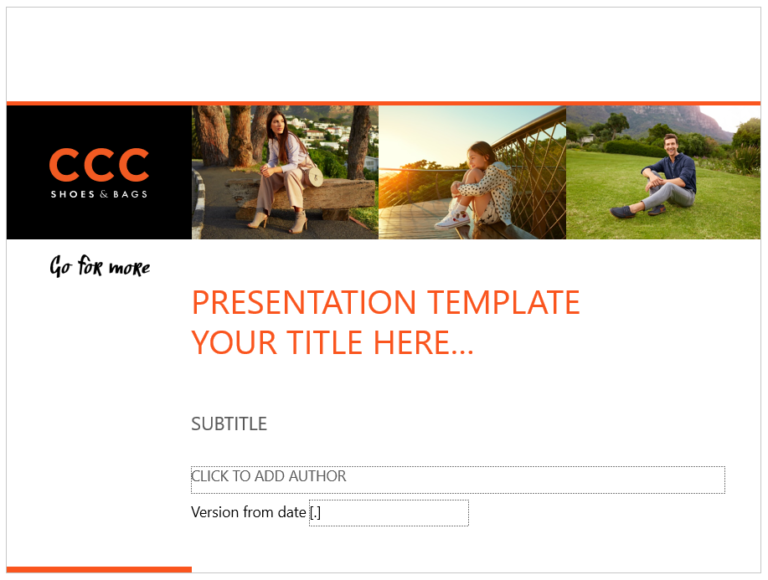 CCC
SHOES & BAGS

Go for more

PRESENTATION TEMPLATE
YOUR TITLE HERE…

SUBTITLE

CLICK TO ADD AUTHOR

Version from date [.]